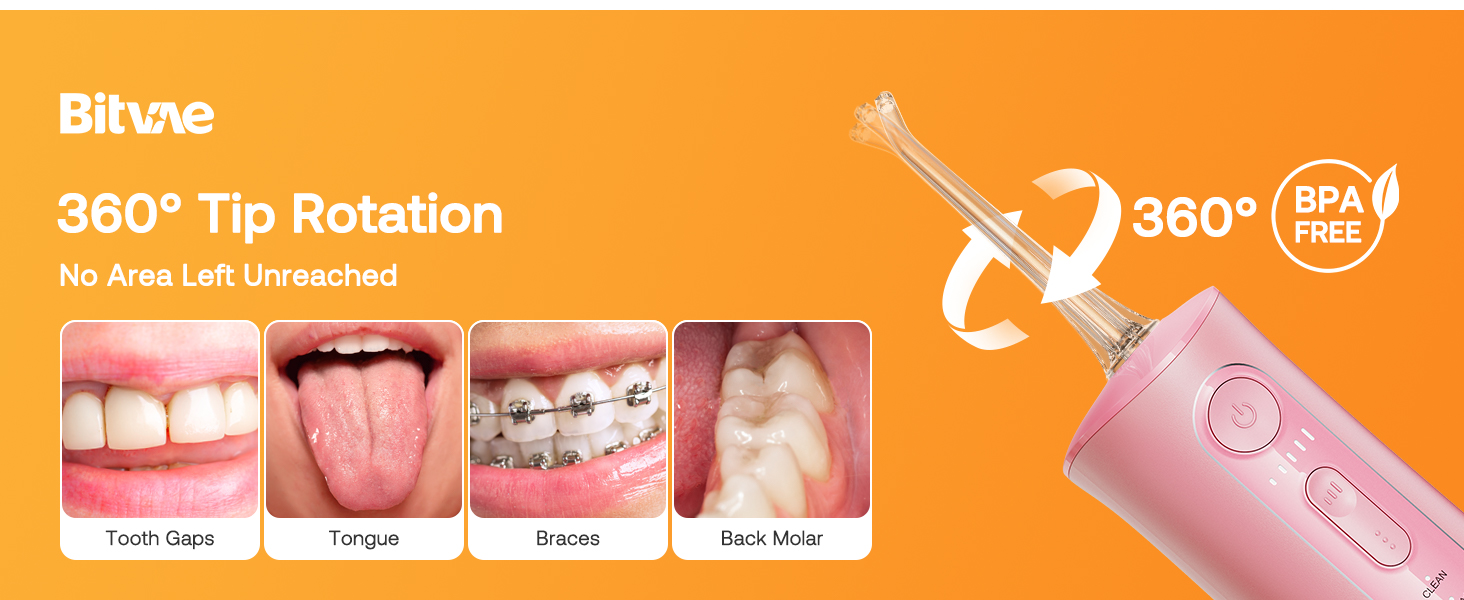 Bitvae

360° Tip Rotation

No Area Left Unreached

Tooth Gaps

Tongue

Braces

Back Molar

360°

BPA FREE

CLEAN